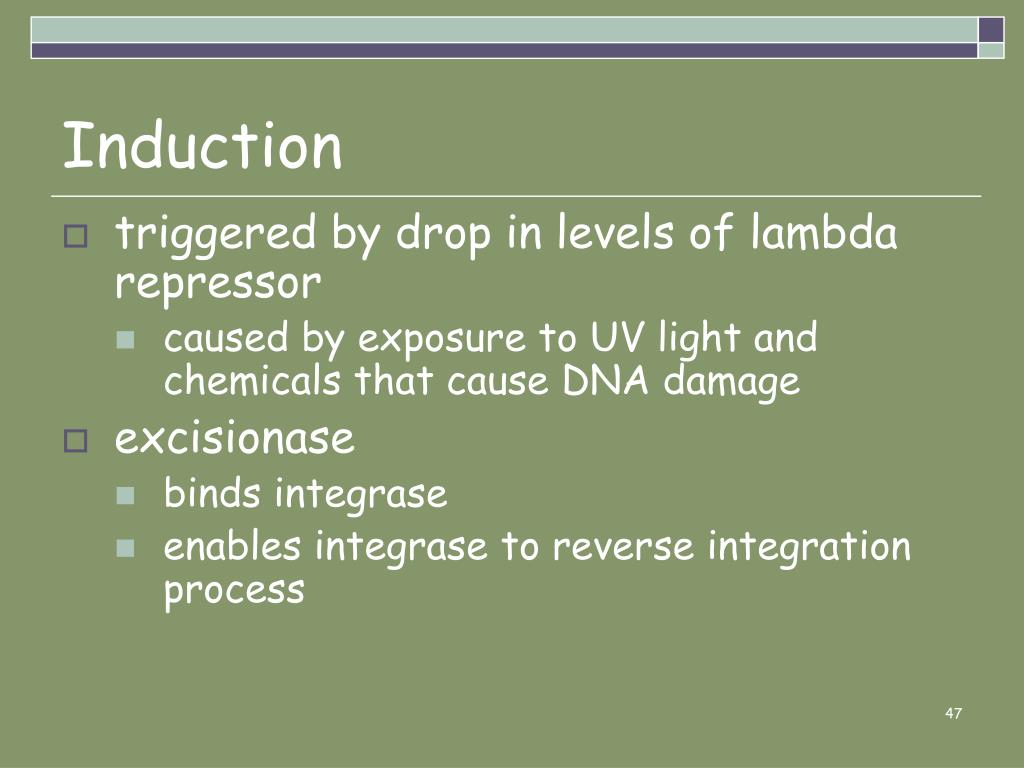 Induction

triggered by drop in levels of lambda repressor

caused by exposure to UV light and chemicals that cause DNA damage

excisionase

binds integrase

enables integrase to reverse integration process

47